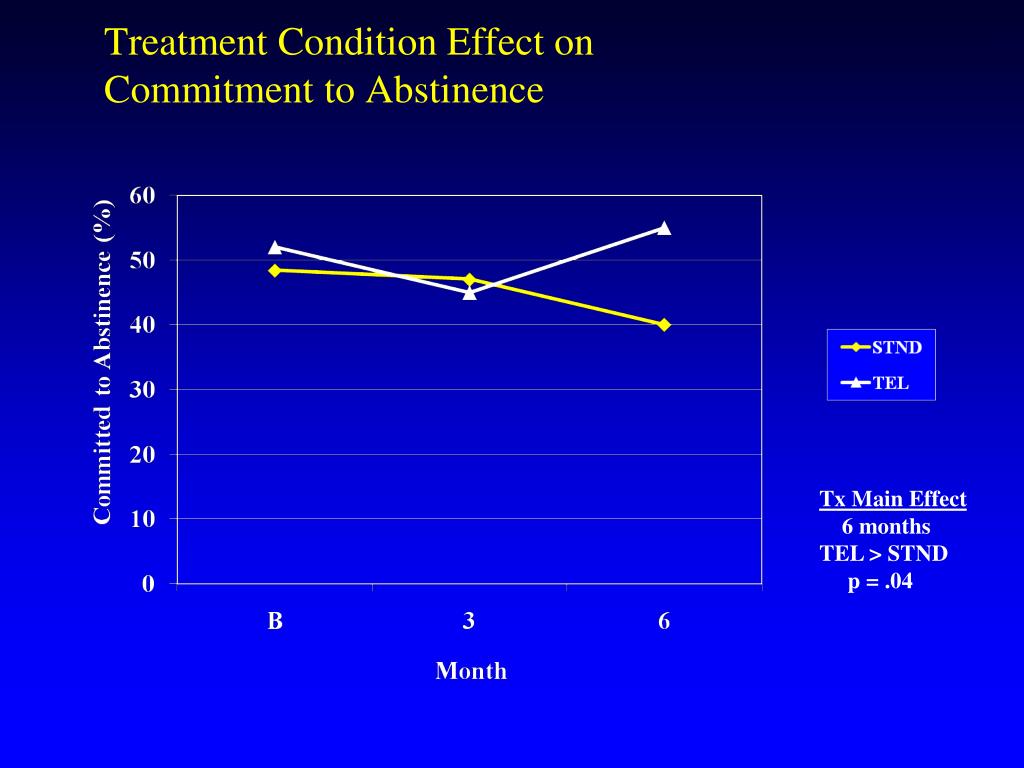 Treatment Condition Effect on Commitment to Abstinence

Committed to Abstinence (%)

60
50
40
30
20
10
0

B
3
6

Month

STND
TEL

Tx Main Effect
6 months
TEL > STND
p = .04